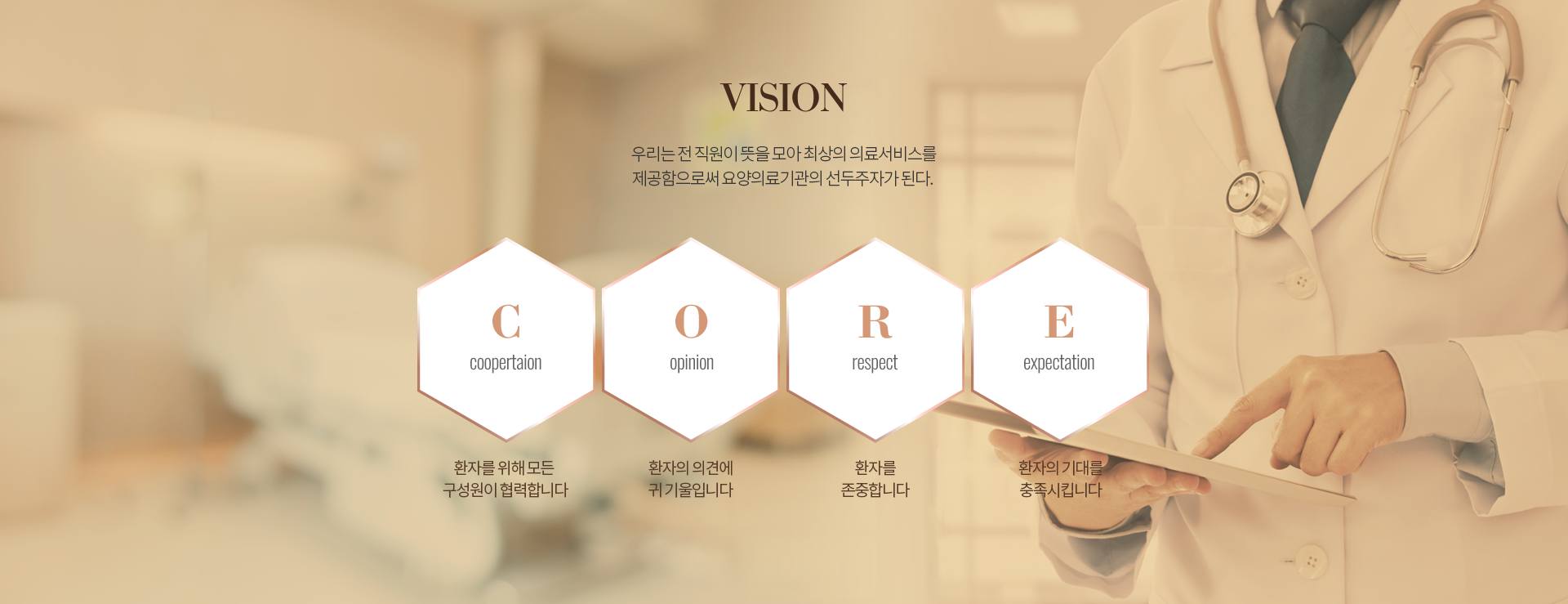 VISION

우리는 전 직원이 뜻을 모아 최상의 의료서비스를 제공함으로써 요양의료기관의 선두주자가 된다.

C
coopertaion

O
opinion

R
respect

E
expectation

환자를 위해 모든 구성원이 협력합니다

환자의 의견에 귀 기울입니다

환자를 존중합니다

환자의 기대를 충족시킵니다